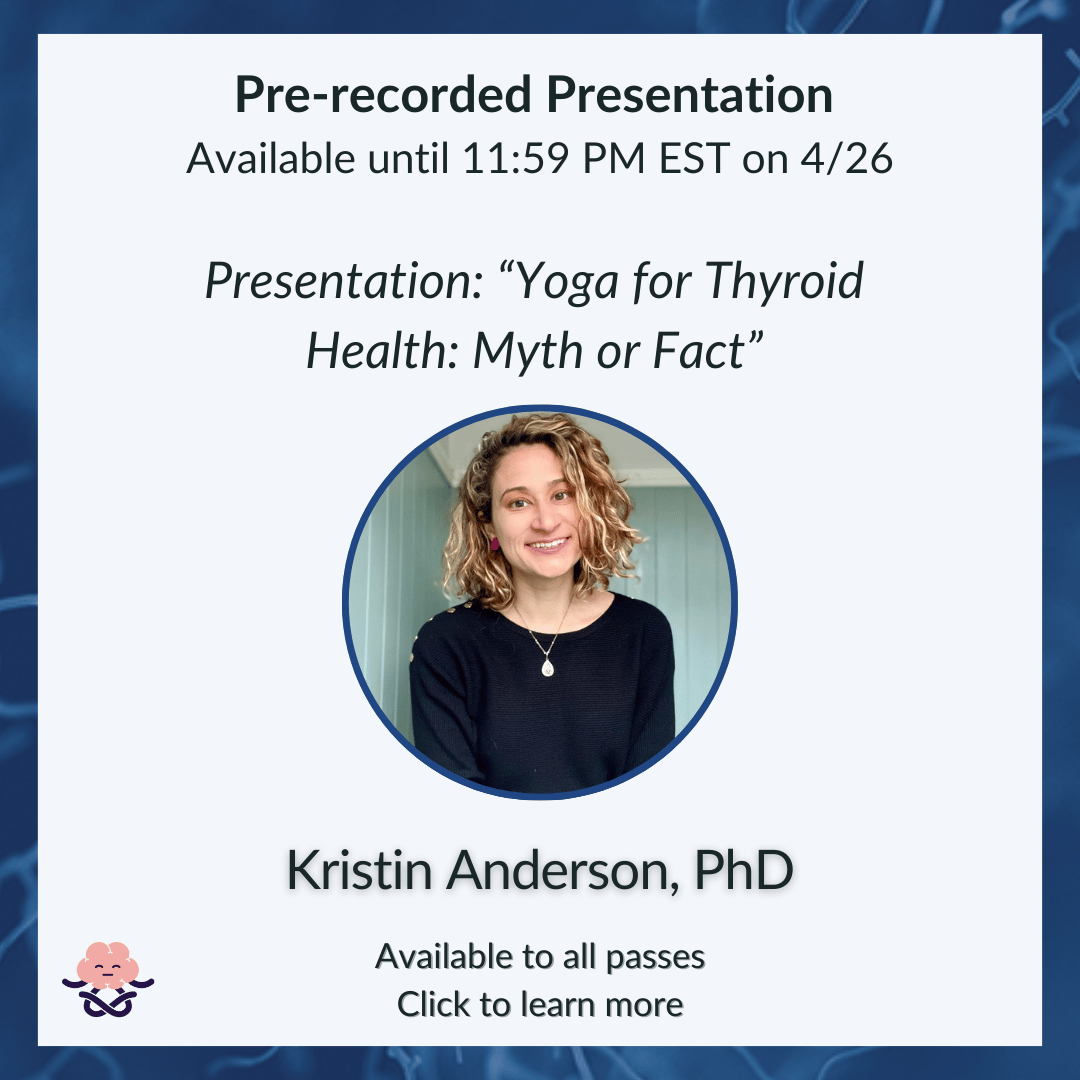 Pre-recorded Presentation
Available until 11:59 PM EST on 4/26

Presentation: “Yoga for Thyroid Health: Myth or Fact”

Kristin Anderson, PhD

Available to all passes
Click to learn more